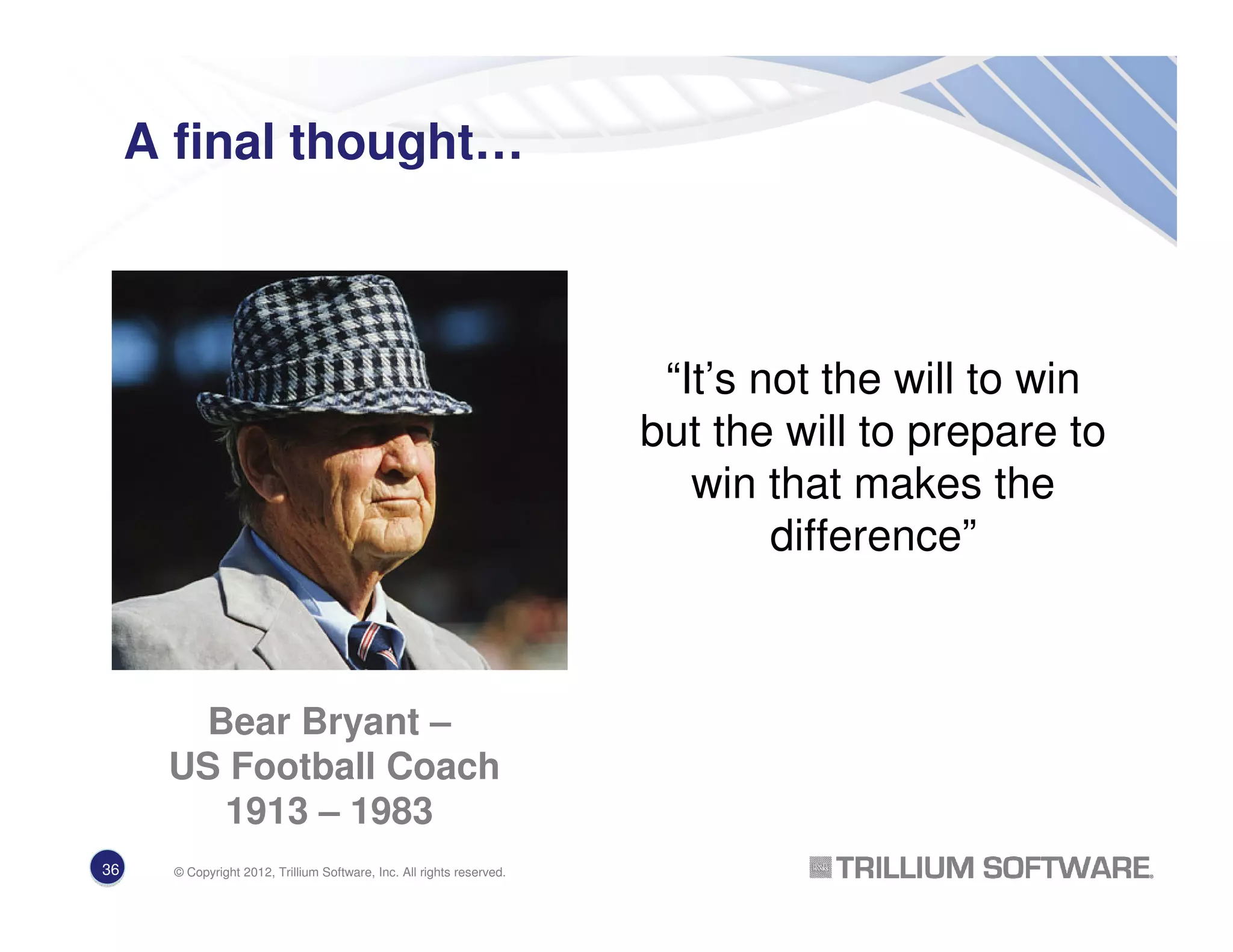 A final thought…

“It’s not the will to win but the will to prepare to win that makes the difference”

Bear Bryant –
US Football Coach
1913 – 1983

36

© Copyright 2012, Trillium Software, Inc. All rights reserved.

TRILLIUM SOFTWARE